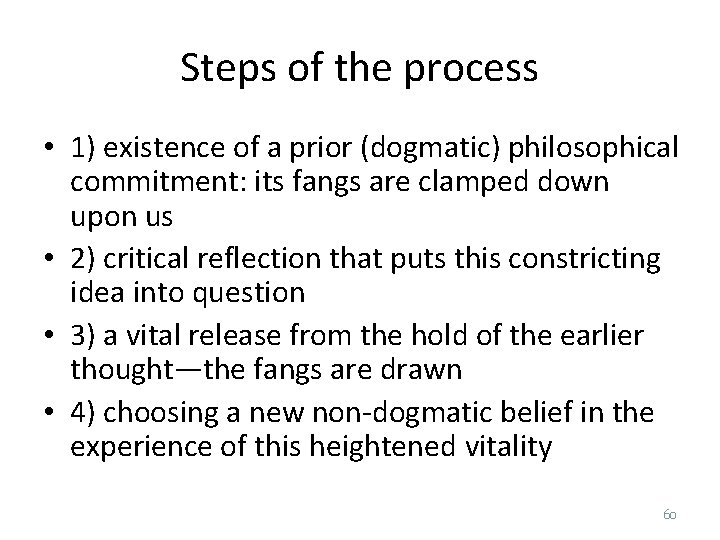 Steps of the process

• 1) existence of a prior (dogmatic) philosophical commitment: its fangs are clamped down upon us

• 2) critical reflection that puts this constricting idea into question

• 3) a vital release from the hold of the earlier thought—the fangs are drawn

• 4) choosing a new non-dogmatic belief in the experience of this heightened vitality

60